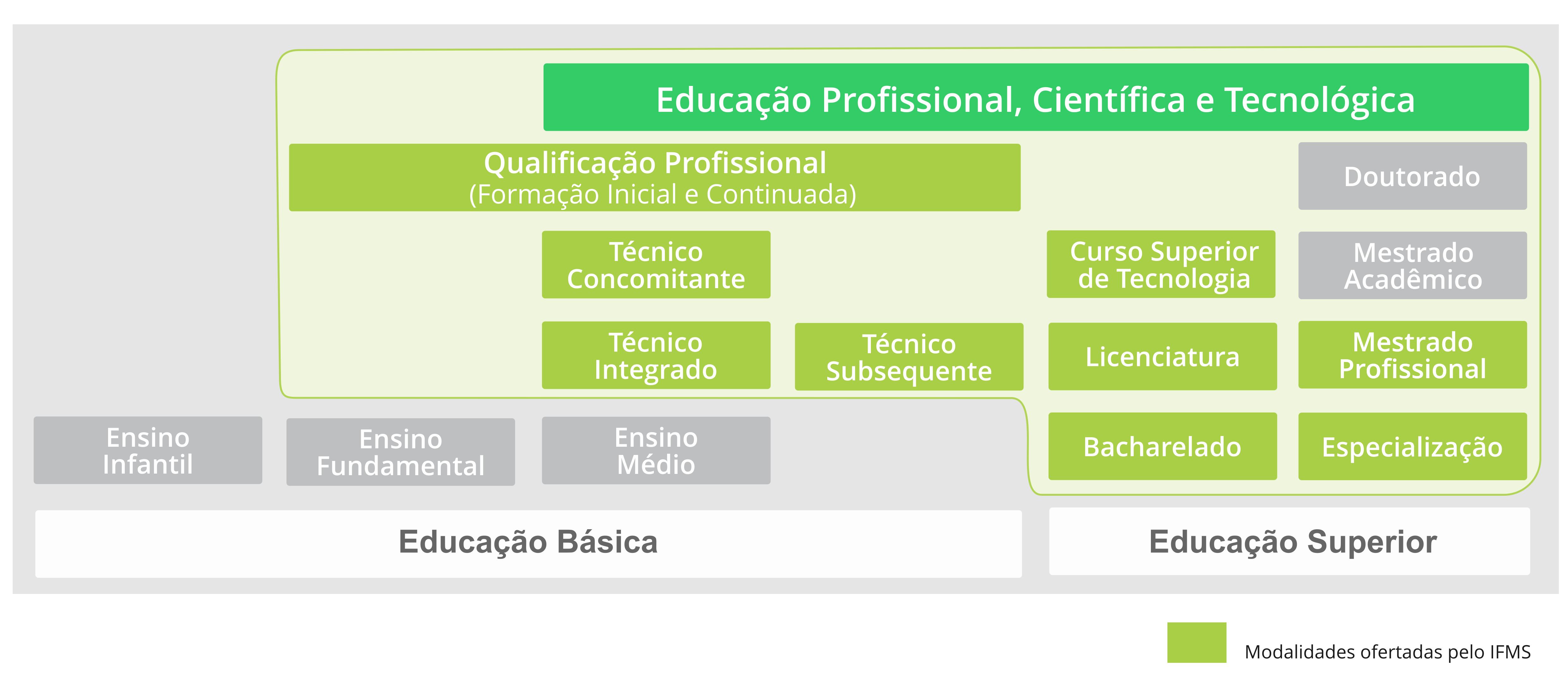 Educação Profissional, Científica e Tecnológica

Qualificação Profissional
(Formação Inicial e Continuada)

Doutorado

Técnico Concomitante

Curso Superior de Tecnologia

Mestrado Acadêmico

Técnico Integrado

Técnico Subsequente

Licenciatura

Mestrado Profissional

Ensino Infantil

Ensino Fundamental

Ensino Médio

Bacharelado

Especialização

Educação Básica

Educação Superior

Modalidades ofertadas pelo IFMS